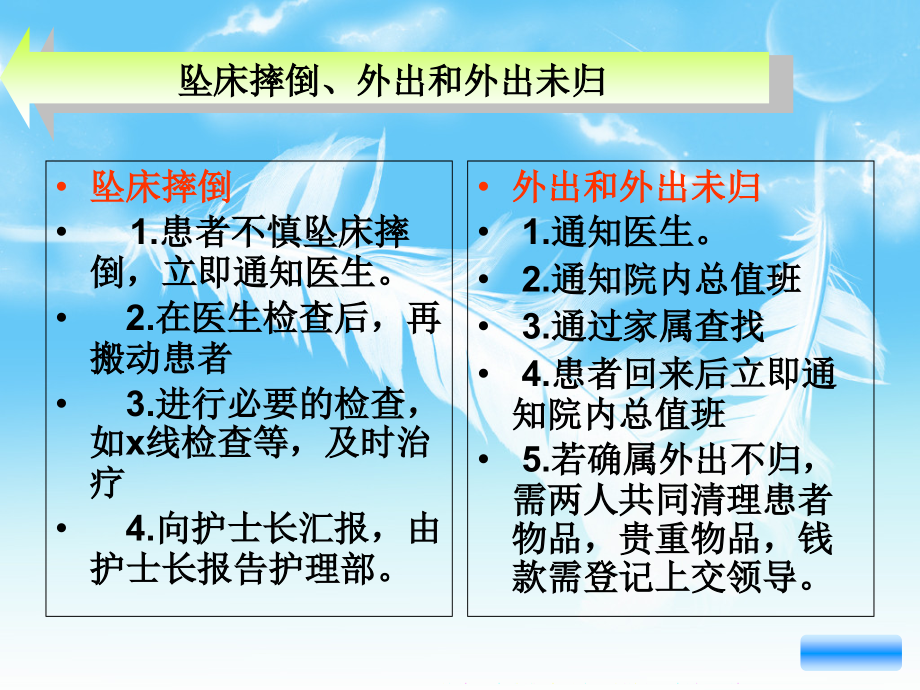 坠床摔倒、外出和外出未归

• 坠床摔倒
• 1.患者不慎坠床摔倒，立即通知医生。
• 2.在医生检查后，再搬动患者
• 3.进行必要的检查，如x线检查等，及时治疗
• 4.向护士长汇报，由护士长报告护理部。

• 外出和外出未归
• 1.通知医生。
• 2.通知院内总值班
• 3.通过家属查找
• 4.患者回来后立即通知院内总值班
• 5.若确属外出不归，需两人共同清理患者物品，贵重物品，钱款需登记上交领导。